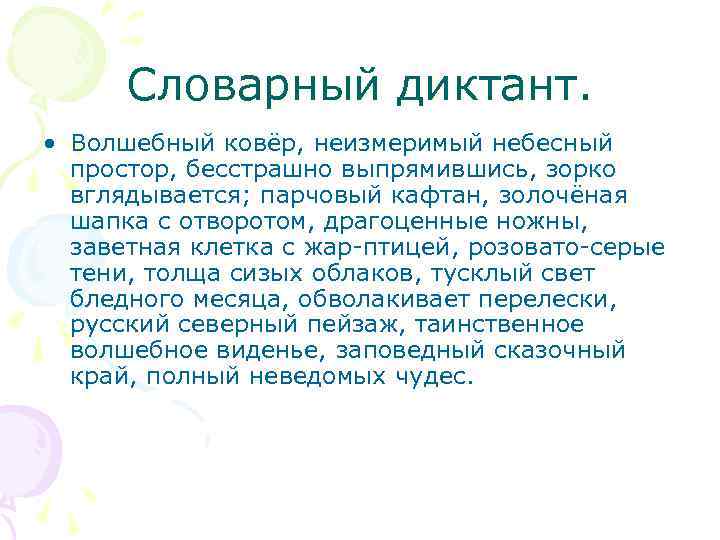 Словарный диктант.

• Волшебный ковёр, неизмеримый небесный простор, бесстрашно выпрямившись, зорко вглядывается; парчовый кафтан, золочёная шапка с отворотом, драгоценные ножны, заветная клетка с жар-птицей, розовато-серые тени, толща сизых облаков, тусклый свет бледного месяца, обволакивает перелески, русский северный пейзаж, таинственное волшебное виденье, заповедный сказочный край, полный неведомых чудес.